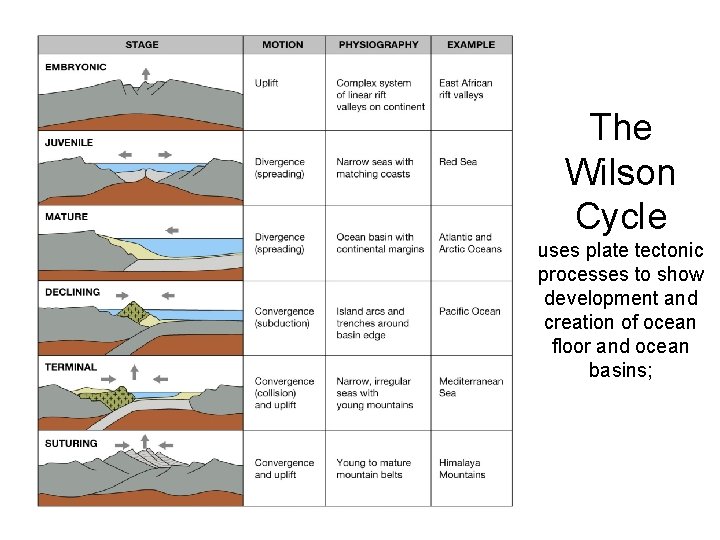 | STAGE | MOTION | PHYSIOGRAPHY | EXAMPLE |
|---|---|---|---|
| EMBRYONIC | Uplift | Complex system of linear rift valleys on continent | East African rift valleys |
| JUVENILE | Divergence (spreading) | Narrow seas with matching coasts | Red Sea |
| MATURE | Divergence (spreading) | Ocean basin with continental margins | Atlantic and Arctic Oceans |
| DECLINING | Convergence (subduction) | Island arcs and trenches around basin edge | Pacific Ocean |
| TERMINAL | Convergence (collision) and uplift | Narrow, irregular seas with young mountains | Mediterranean Sea |
| SUTURING | Convergence and uplift | Young to mature mountain belts | Himalaya Mountains |

The Wilson Cycle

uses plate tectonic processes to show development and creation of ocean floor and ocean basins;